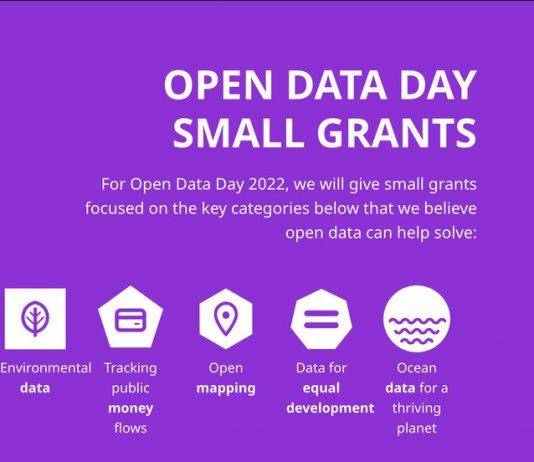 OPEN DATA DAY SMALL GRANTS

For Open Data Day 2022, we will give small grants focused on the key categories below that we believe open data can help solve:

Environmental data

Tracking public money flows

Open mapping

Data for equal development

Ocean data for a thriving planet